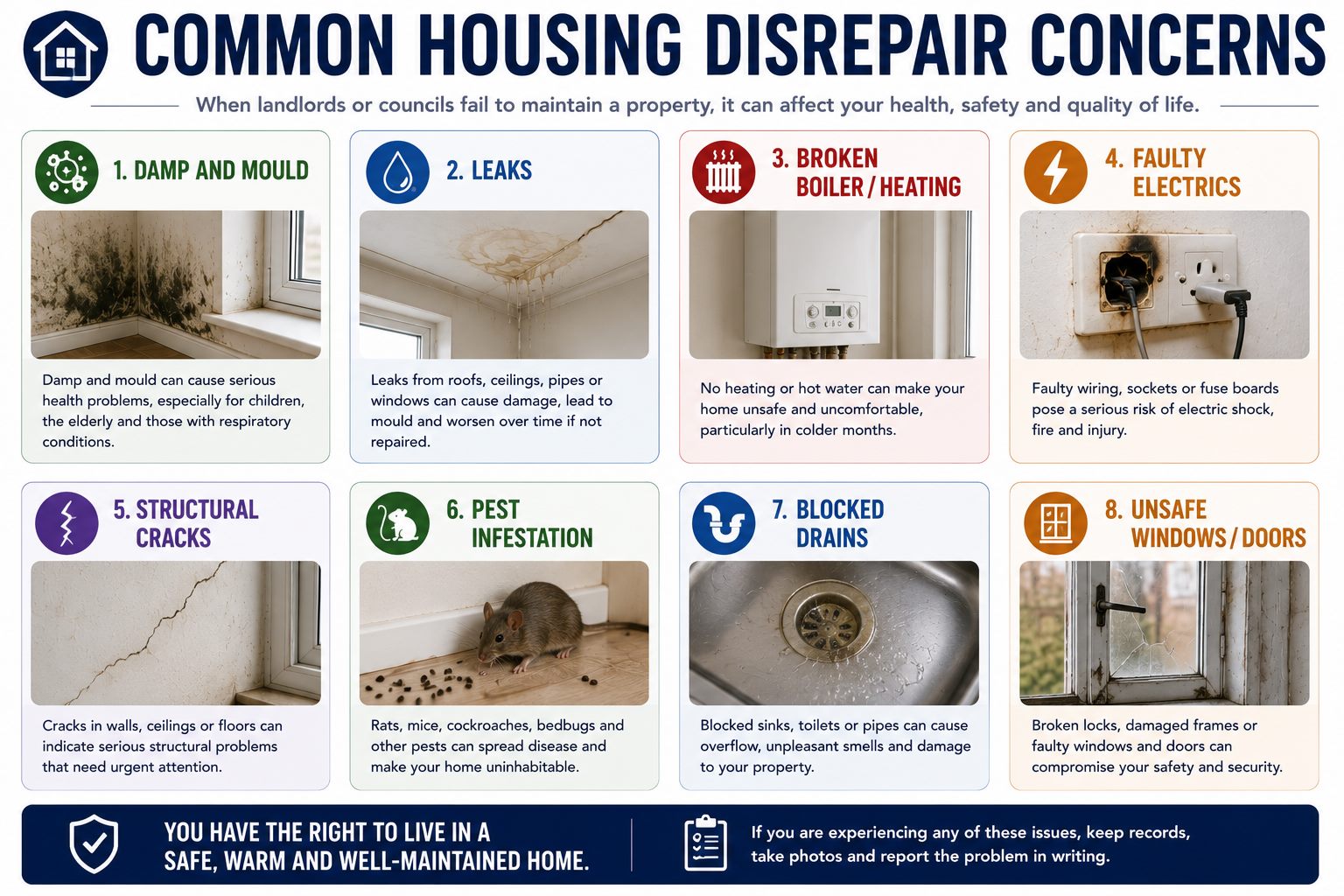 COMMON HOUSING DISREPAIR CONCERNS

When landlords or councils fail to maintain a property, it can affect your health, safety and quality of life.

1. DAMP AND MOULD

Damp and mould can cause serious health problems, especially for children, the elderly and those with respiratory conditions.

2. LEAKS

Leaks from roofs, ceilings, pipes or windows can cause damage, lead to mould and worsen over time if not repaired.

3. BROKEN BOILER / HEATING

No heating or hot water can make your home unsafe and uncomfortable, particularly in colder months.

4. FAULTY ELECTRICS

Faulty wiring, sockets or fuse boards pose a serious risk of electric shock, fire and injury.

5. STRUCTURAL CRACKS

Cracks in walls, ceilings or floors can indicate serious structural problems that need urgent attention.

6. PEST INFESTATION

Rats, mice, cockroaches, bedbugs and other pests can spread disease and make your home uninhabitable.

7. BLOCKED DRAINS

Blocked sinks, toilets or pipes can cause overflow, unpleasant smells and damage to your property.

8. UNSAFE WINDOWS / DOORS

Broken locks, damaged frames or faulty windows and doors can compromise your safety and security.

YOU HAVE THE RIGHT TO LIVE IN A SAFE, WARM AND WELL-MAINTAINED HOME.

If you are experiencing any of these issues, keep records, take photos and report the problem in writing.